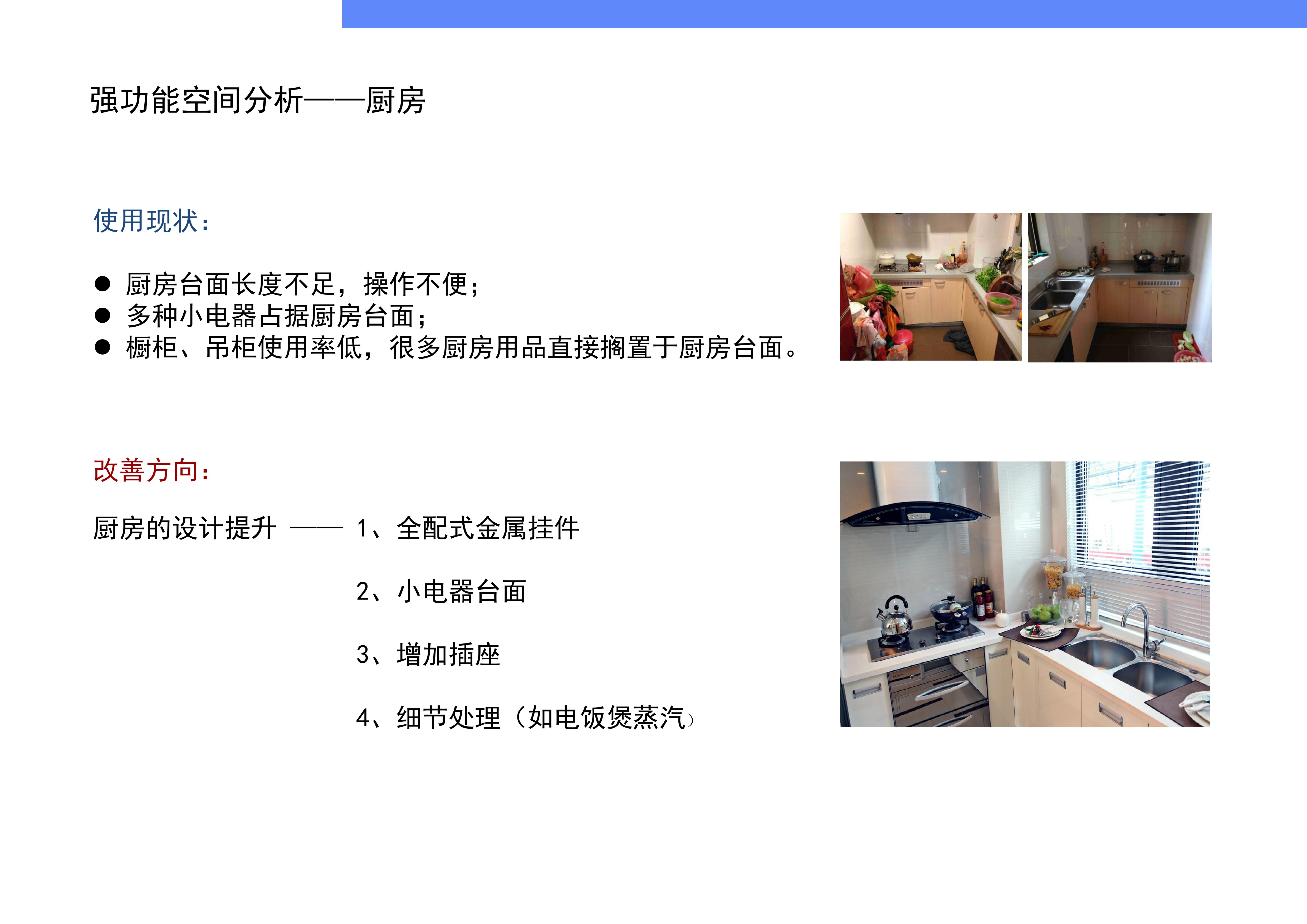 强功能空间分析——厨房

使用现状：

● 厨房台面长度不足，操作不便；
● 多种小电器占据厨房台面；
● 橱柜、吊柜使用率低，很多厨房用品直接搁置于厨房台面。

改善方向：

厨房的设计提升 —— 1、全配式金属挂件

2、小电器台面

3、增加插座

4、细节处理（如电饭煲蒸汽）